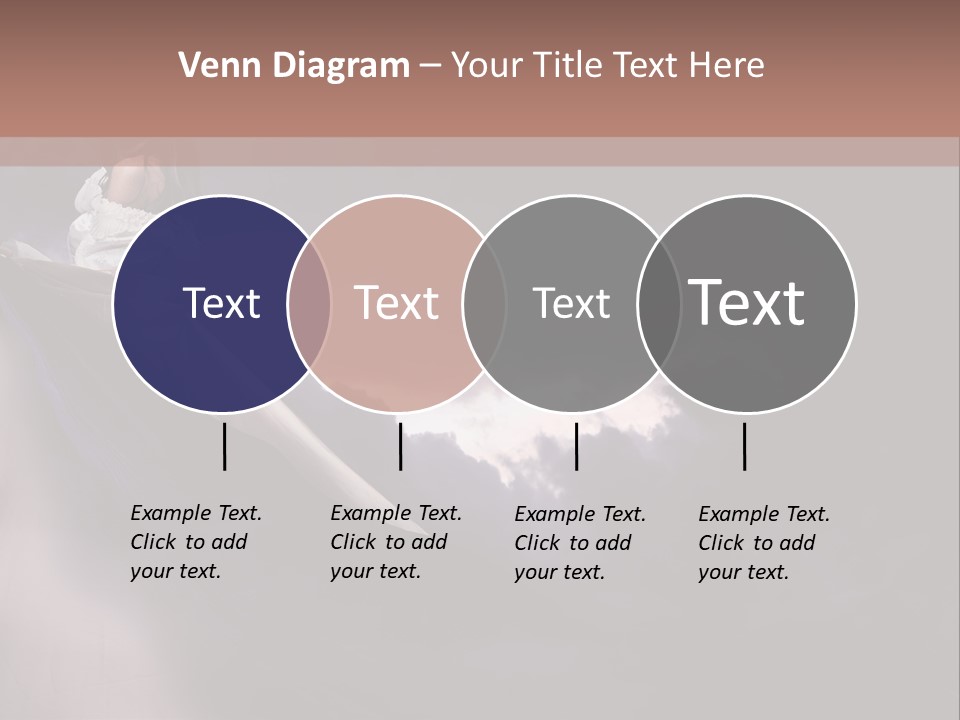 Venn Diagram – Your Title Text Here

Text

Text

Text

Text

Example Text. Click to add your text.

Example Text. Click to add your text.

Example Text. Click to add your text.

Example Text. Click to add your text.